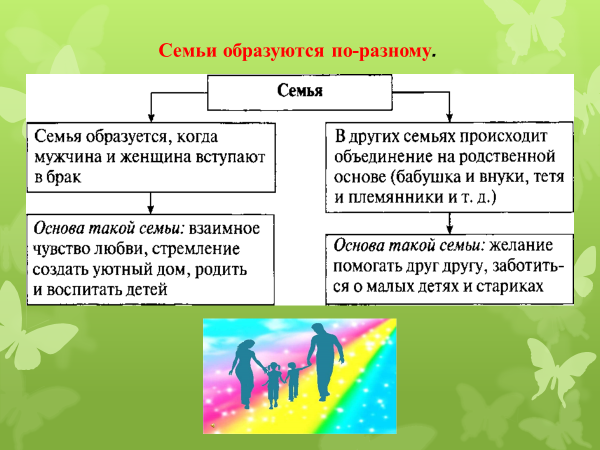 Семьи образуются по-разному.

Семья

Семья образуется, когда мужчина и женщина вступают в брак

Основа такой семьи: взаимное чувство любви, стремление создать уютный дом, родить и воспитать детей

В других семьях происходит объединение на родственной основе (бабушка и внуки, тетя и племянники и т. д.)

Основа такой семьи: желание помогать друг другу, заботиться о малых детях и стариках